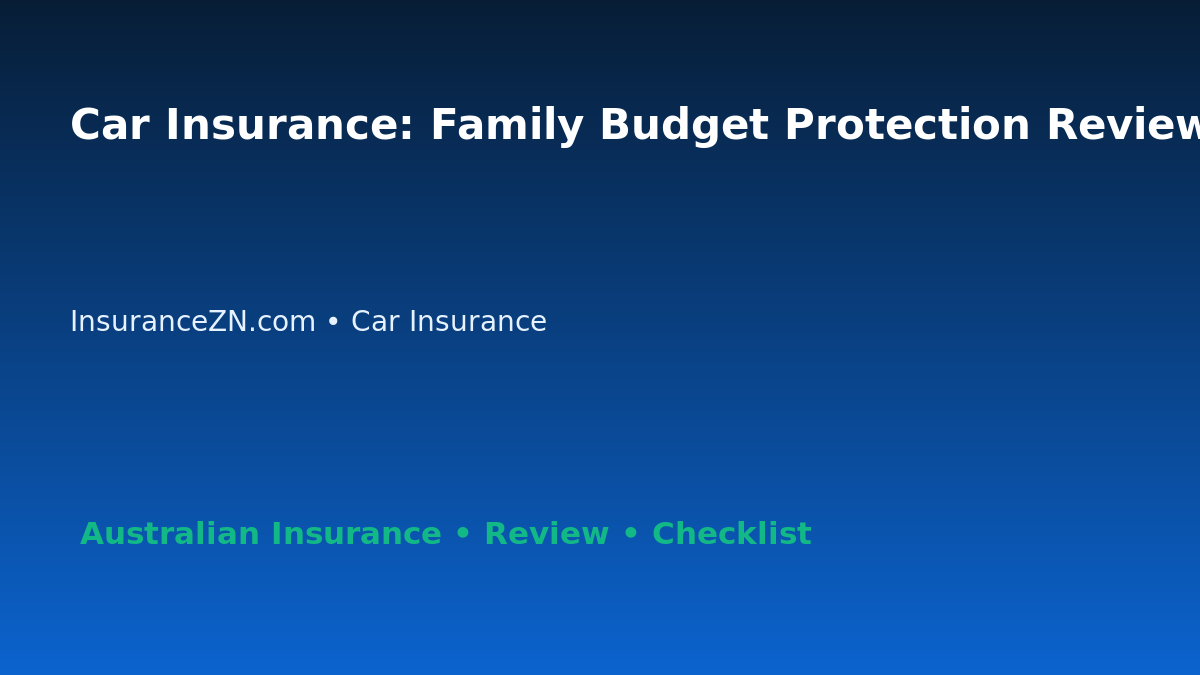 Car Insurance: Family Budget Protection Review

InsuranceZN.com • Car Insurance

Australian Insurance • Review • Checklist